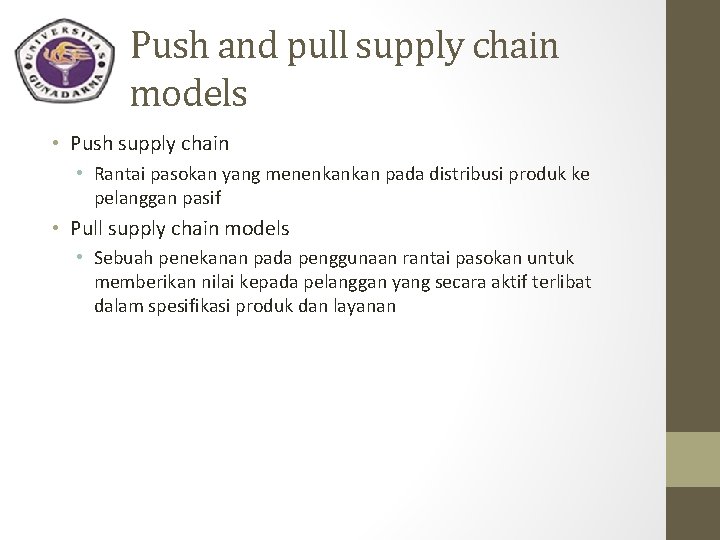 UNIVERSITAS GUNADARMA

Push and pull supply chain models

• Push supply chain
 • Rantai pasokan yang menenkankan pada distribusi produk ke pelanggan pasif
• Pull supply chain models
 • Sebuah penekanan pada penggunaan rantai pasokan untuk memberikan nilai kepada pelanggan yang secara aktif terlibat dalam spesifikasi produk dan layanan